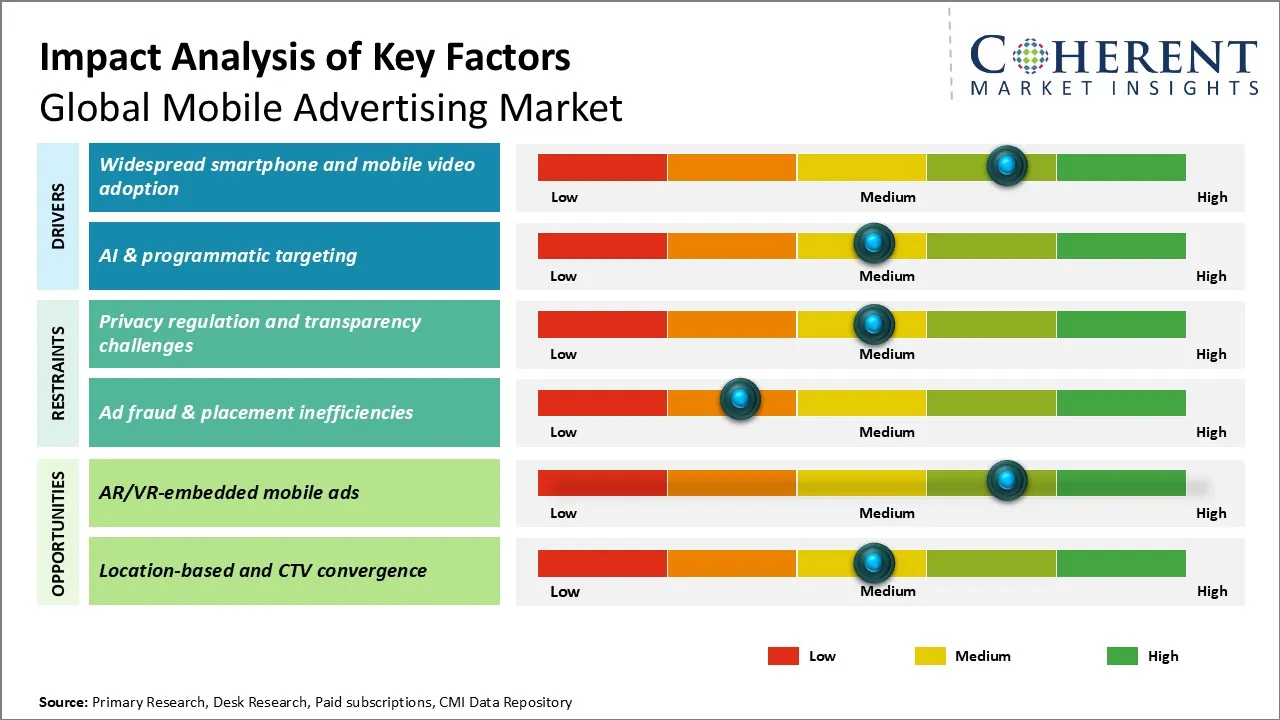 Impact Analysis of Key Factors
Global Mobile Advertising Market

COHERENT
MARKET INSIGHTS

DRIVERS

Widespread smartphone and mobile video adoption

Low Medium High

AI & programmatic targeting

Low Medium High

RESTRAINTS

Privacy regulation and transparency challenges

Low Medium High

Ad fraud & placement inefficiencies

Low Medium High

OPPORTUNITIES

AR/VR-embedded mobile ads

Low Medium High

Location-based and CTV convergence

Low Medium High

Low Medium High

Source: Primary Research, Desk Research, Paid subscriptions, CMI Data Repository